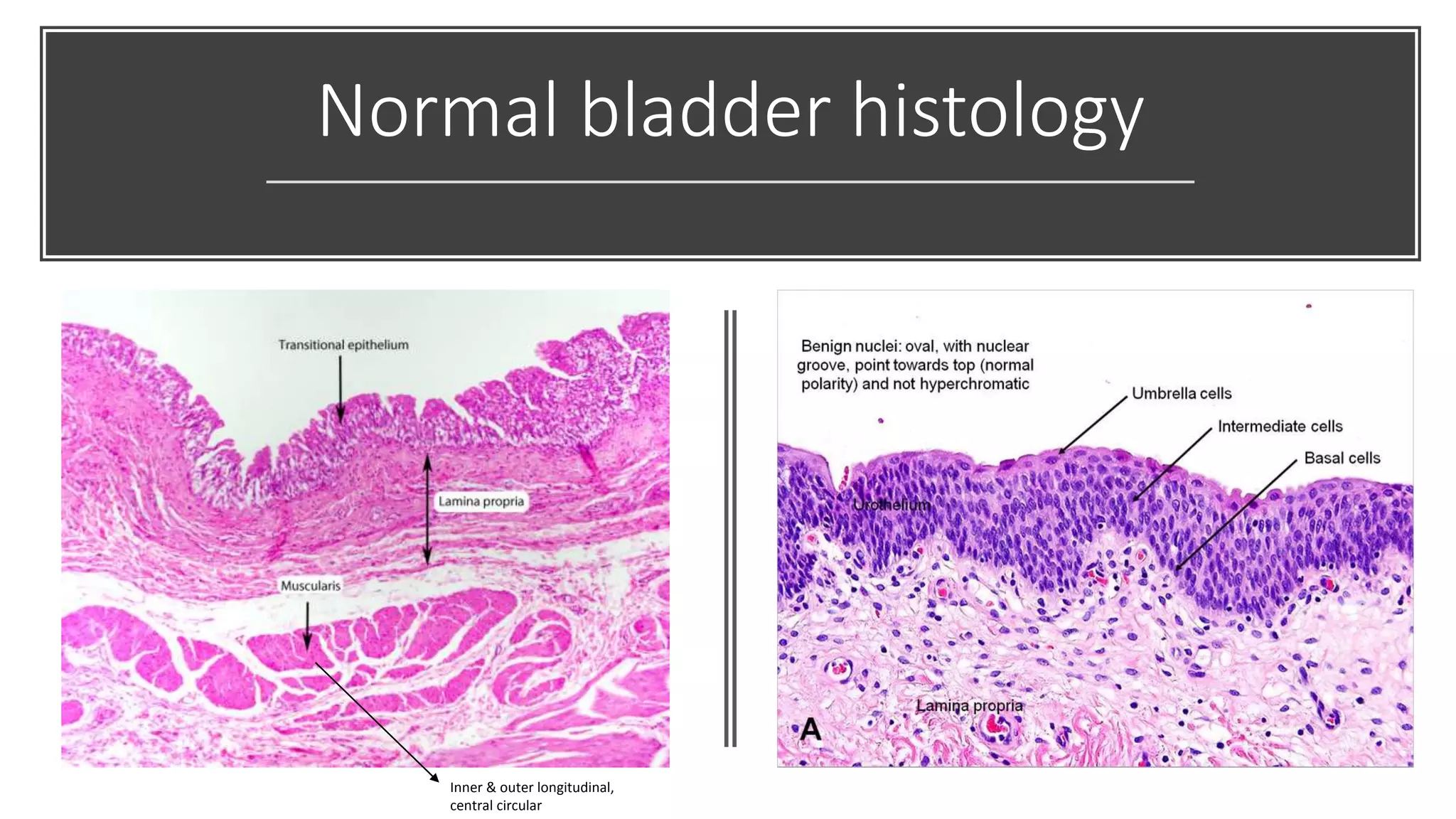 Normal bladder histology

Transitional epithelium

Lamina propria

Muscularis

Inner & outer longitudinal, central circular

Benign nuclei: oval, with nuclear groove, point towards top (normal polarity) and not hyperchromatic

Umbrella cells

Intermediate cells

Basal cells

Urothelium

Lamina propria

A